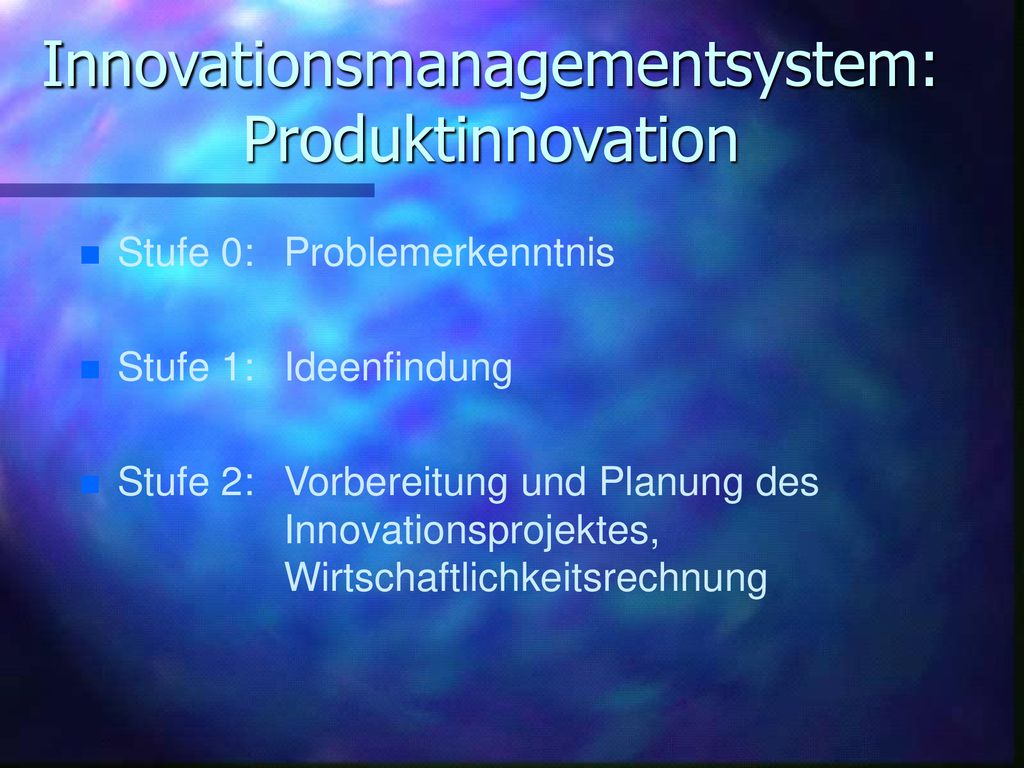 Innovationsmanagementsystem: Produktinnovation

Stufe 0: Problemerkenntnis

Stufe 1: Ideenfindung

Stufe 2: Vorbereitung und Planung des Innovationsprojektes, Wirtschaftlichkeitsrechnung